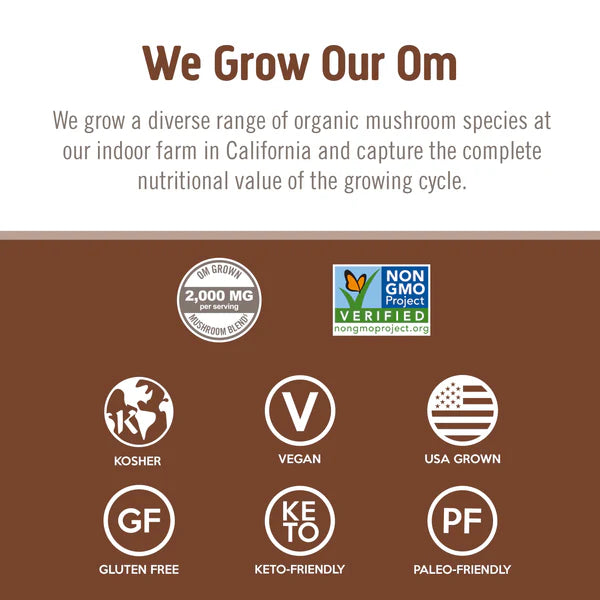 We Grow Our Om

We grow a diverse range of organic mushroom species at our indoor farm in California and capture the complete nutritional value of the growing cycle.

OM GROWN
2,000 MG
per serving
MUSHROOM BLEND

NON GMO Project
VERIFIED
nongmoproject.org

K
KOSHER

V
VEGAN

USA GROWN

GF
GLUTEN FREE

KETO
KETO-FRIENDLY

PF
PALEO-FRIENDLY